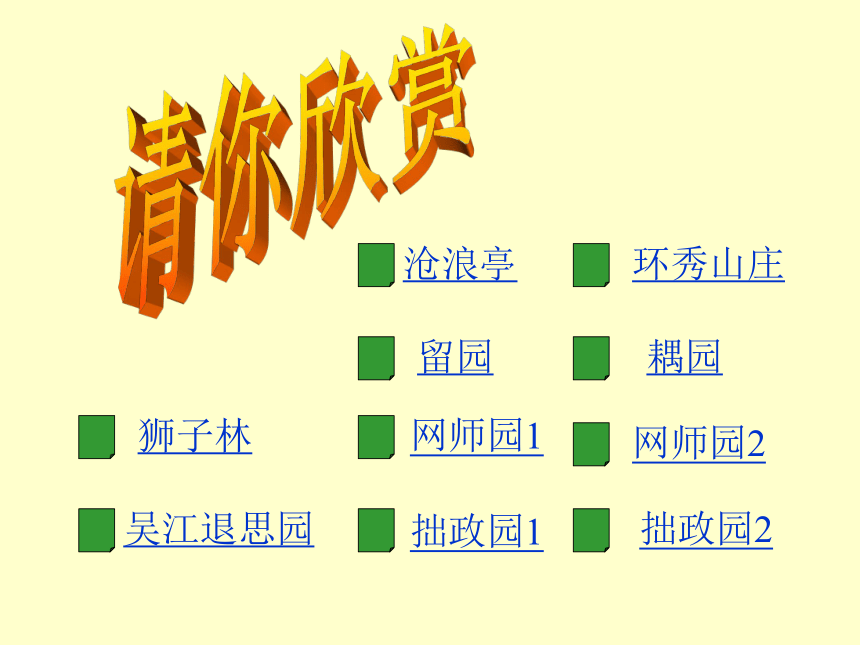 请你欣赏

沧浪亭

环秀山庄

留园

耦园

狮子林

网师园1

网师园2

吴江退思园

拙政园1

拙政园2